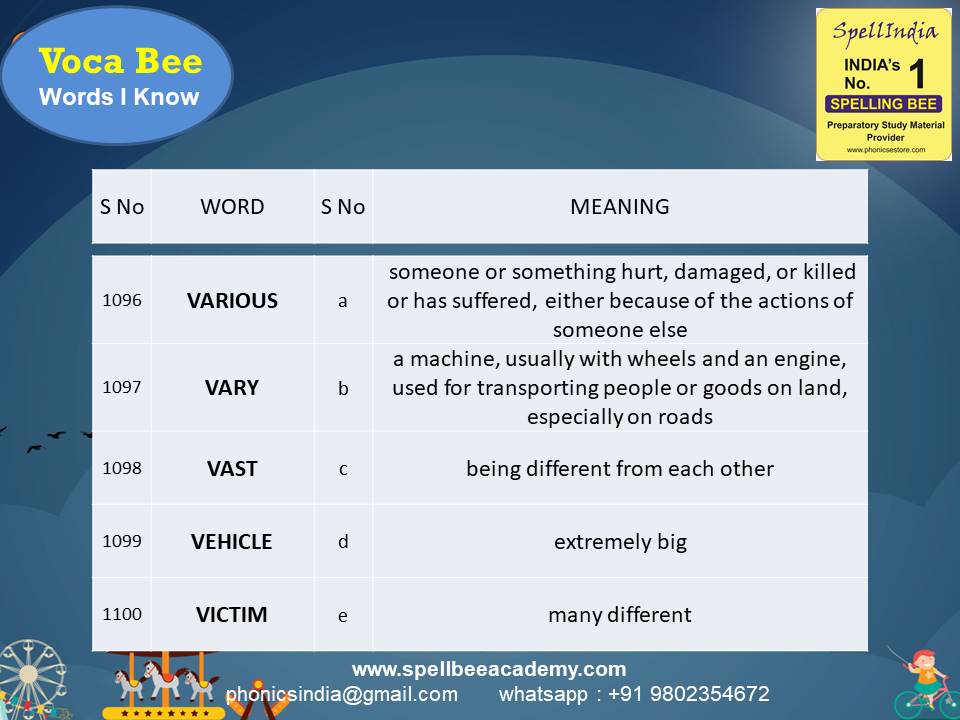 Voca Bee
Words I Know

SpellIndia
INDIA's No. 1
SPELLING BEE
Preparatory Study Material Provider
www.phonicsestore.com

| S No | WORD | S No | MEANING |
|---|---|---|---|
| 1096 | VARIOUS | a | someone or something hurt, damaged, or killed or has suffered, either because of the actions of someone else |
| 1097 | VARY | b | a machine, usually with wheels and an engine, used for transporting people or goods on land, especially on roads |
| 1098 | VAST | c | being different from each other |
| 1099 | VEHICLE | d | extremely big |
| 1100 | VICTIM | e | many different |

www.spellbeeacademy.com
phonicsindia@gmail.com whatsapp : +91 9802354672